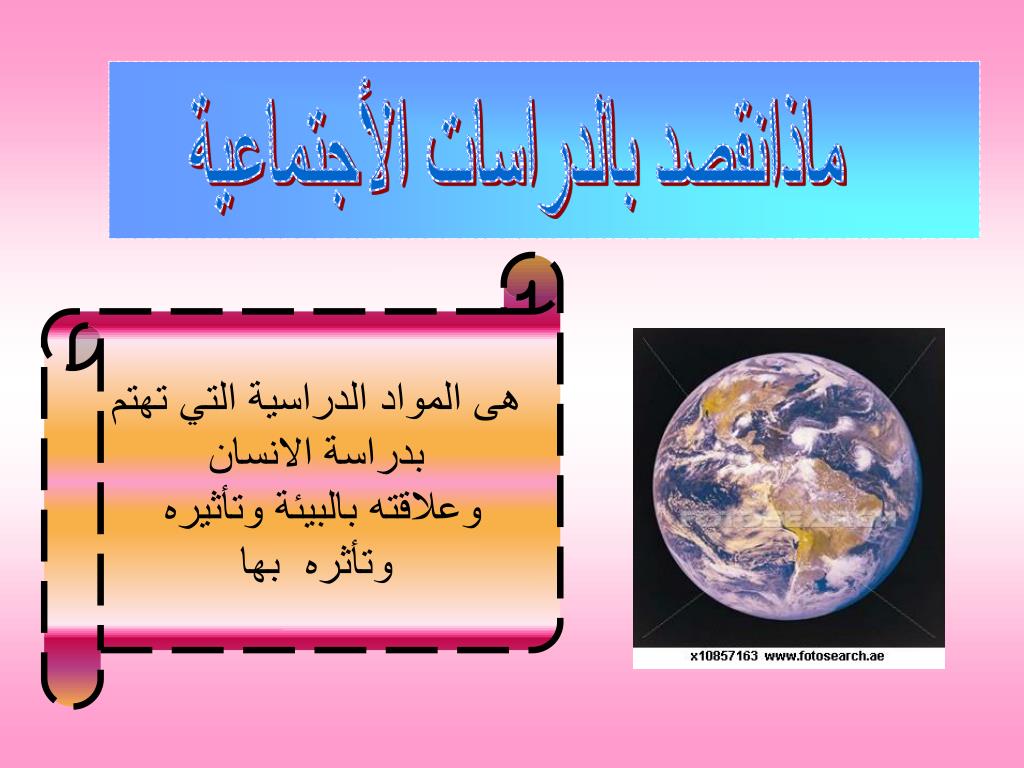 ماذانقصد بالدراسات الأجتماعية

هى المواد الدراسية التي تهتم بدراسة الانسان وعلاقته بالبيئة وتأثيره وتأثره بها

FOTOSEARCH
x10857163 www.fotosearch.ae